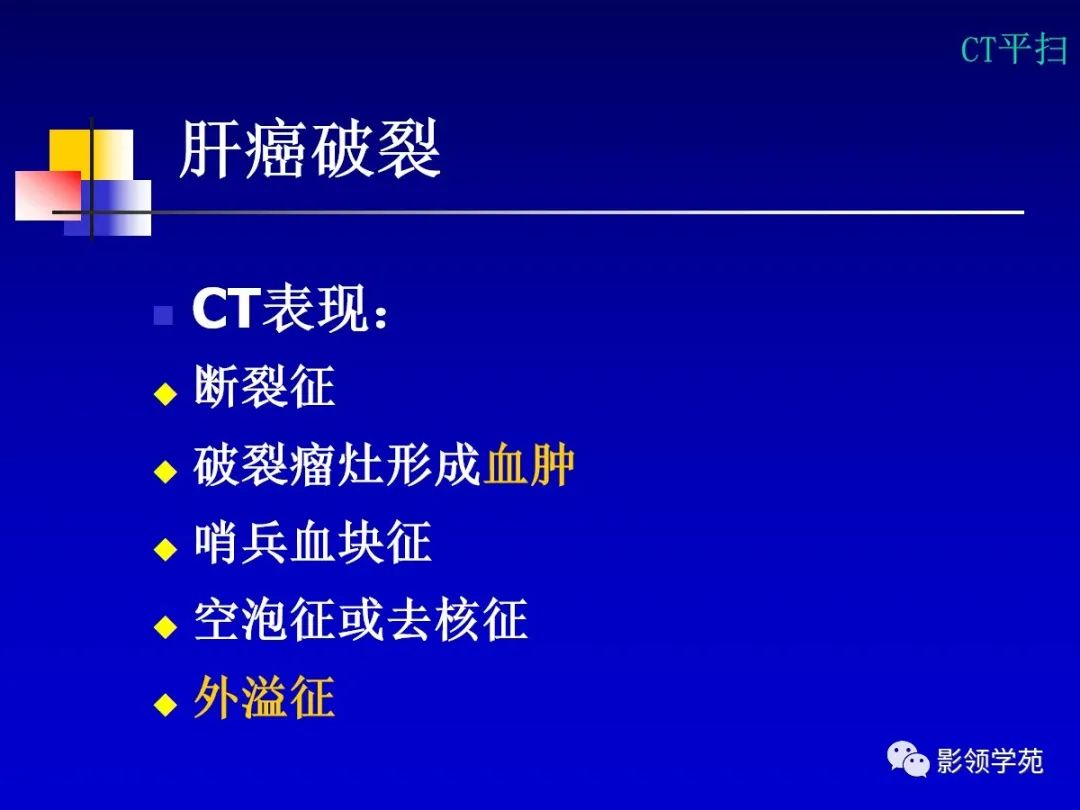 CT平扫

肝癌破裂

CT表现：
断裂征
破裂瘤灶形成血肿
哨兵血块征
空泡征或去核征
外溢征

影领学苑